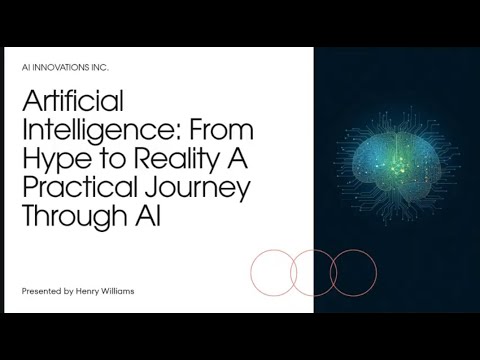 AI INNOVATIONS INC.

Artificial Intelligence: From Hype to Reality A Practical Journey Through AI

Presented by Henry Williams